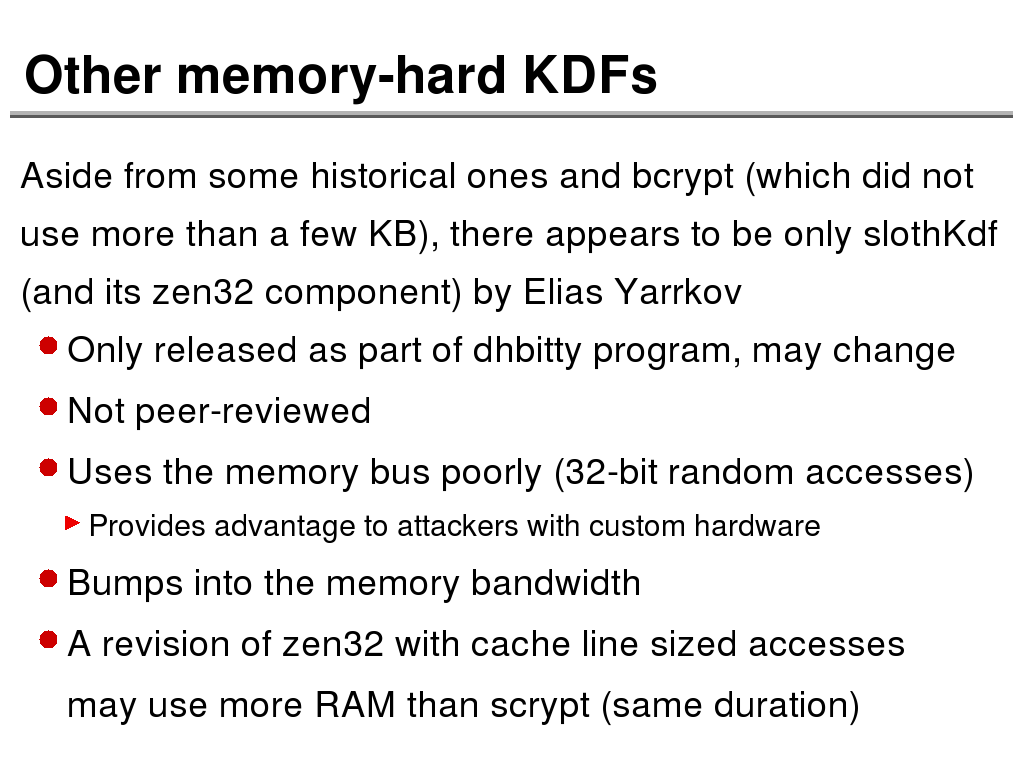 Other memory-hard KDFs

Aside from some historical ones and bcrypt (which did not use more than a few KB), there appears to be only slothKdf (and its zen32 component) by Elias Yarrkov

Only released as part of dhbitty program, may change

Not peer-reviewed

Uses the memory bus poorly (32-bit random accesses)

Provides advantage to attackers with custom hardware

Bumps into the memory bandwidth

A revision of zen32 with cache line sized accesses may use more RAM than scrypt (same duration)